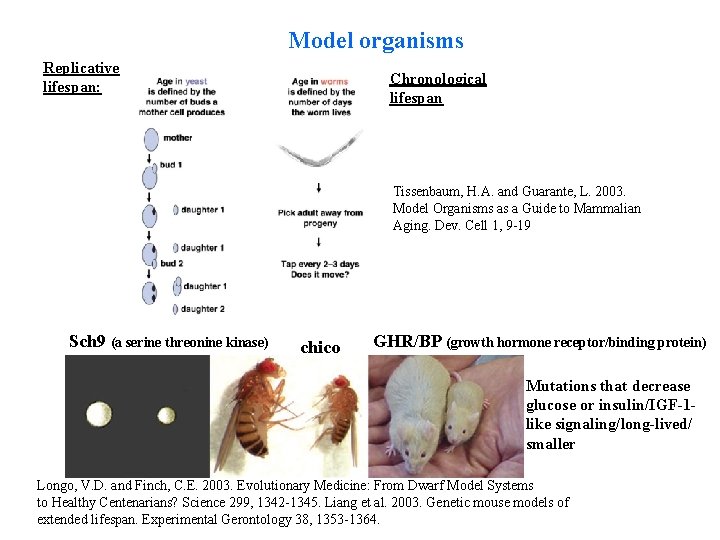 Model organisms

Replicative lifespan:

Age in yeast is defined by the number of buds a mother cell produces

mother

bud 1

daughter 1

daughter 1

bud 2

daughter 1

daughter 2

Age in worms is defined by the number of days the worm lives

Pick adult away from progeny

Tap every 2–3 days Does it move?

Chronological lifespan

Tissenbaum, H.A. and Guarante, L. 2003. Model Organisms as a Guide to Mammalian Aging. Dev. Cell 1, 9-19

Sch9 (a serine threonine kinase)

chico

GHR/BP (growth hormone receptor/binding protein)

Mutations that decrease glucose or insulin/IGF-1-like signaling/long-lived/ smaller

Longo, V.D. and Finch, C.E. 2003. Evolutionary Medicine: From Dwarf Model Systems to Healthy Centenarians? Science 299, 1342-1345. Liang et al. 2003. Genetic mouse models of extended lifespan. Experimental Gerontology 38, 1353-1364.